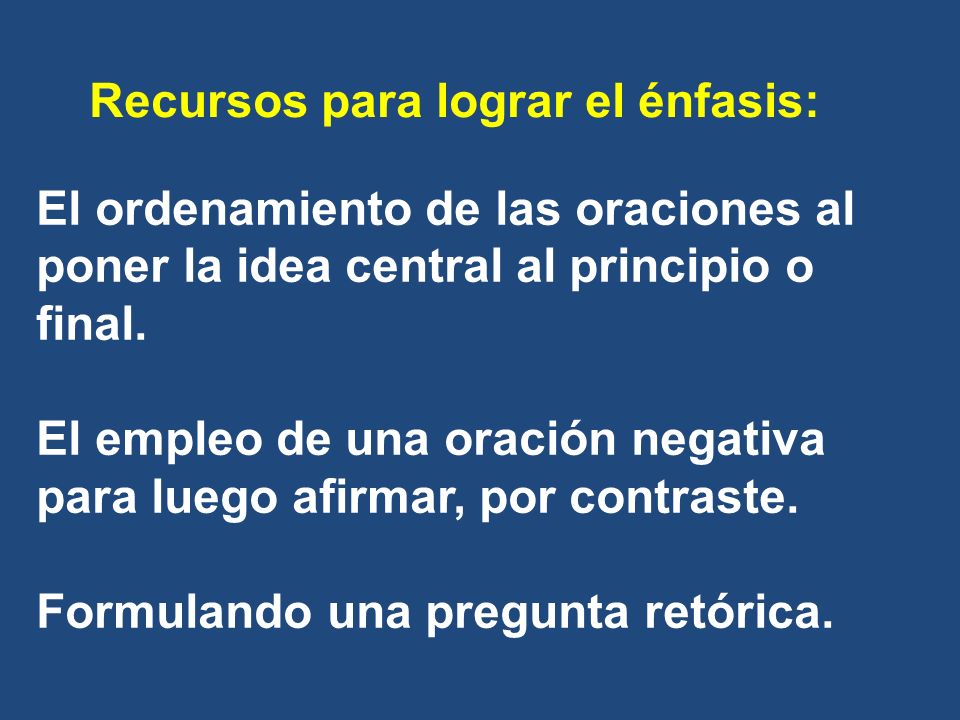 Recursos para lograr el énfasis:

El ordenamiento de las oraciones al poner la idea central al principio o final.

El empleo de una oración negativa para luego afirmar, por contraste.

Formulando una pregunta retórica.